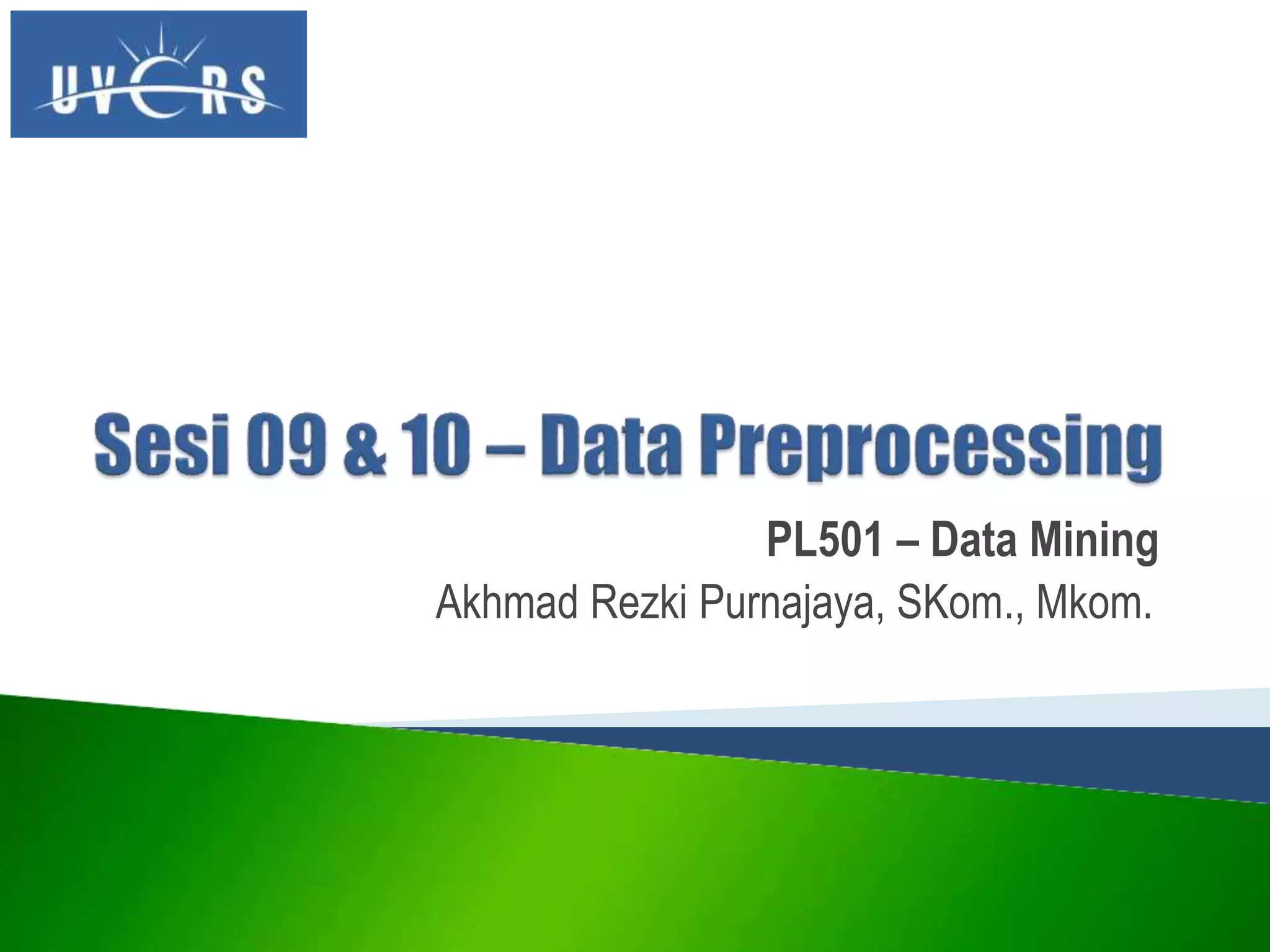 UVERS

Sesi 09 & 10 – Data Preprocessing

PL501 – Data Mining

Akhmad Rezki Purnajaya, SKom., Mkom.